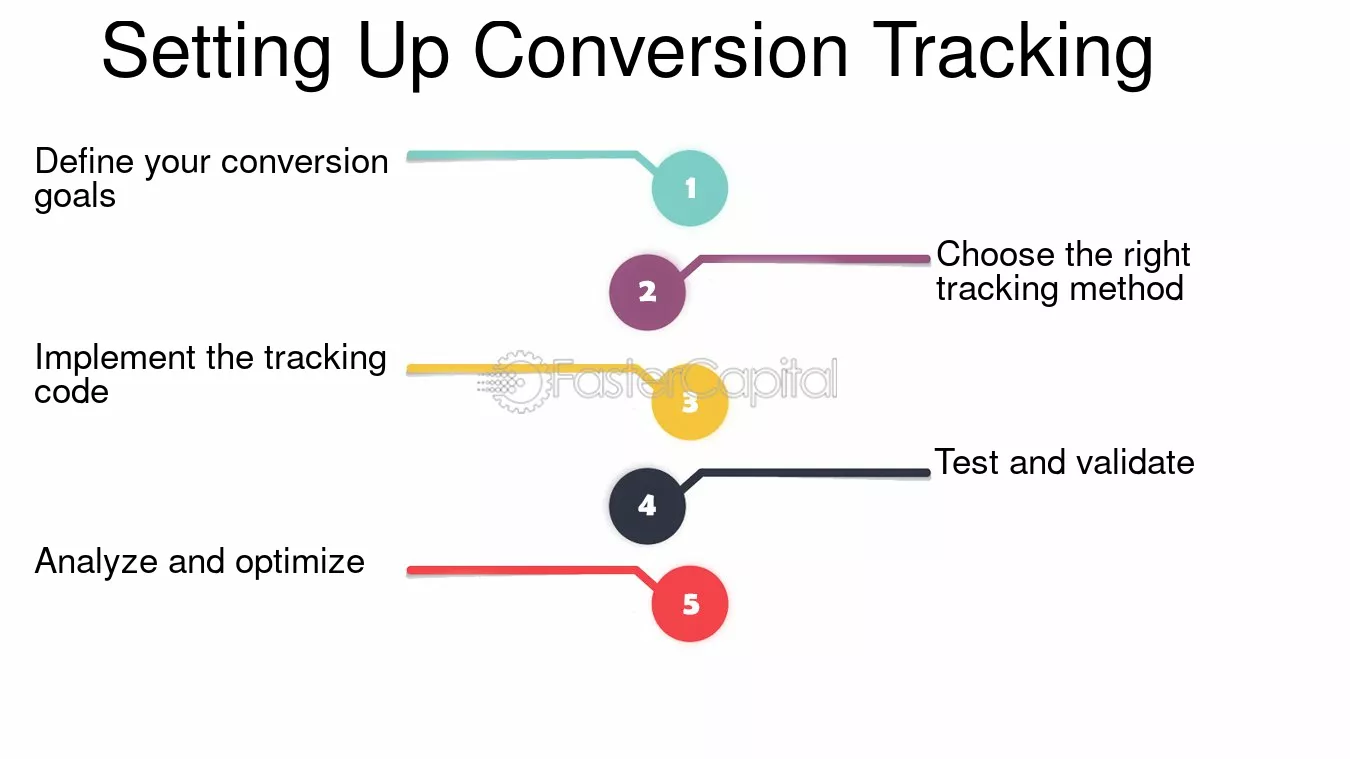 Setting Up Conversion Tracking

Define your conversion goals

1

2

Choose the right tracking method

Implement the tracking code

FasterCapital

3

4

Test and validate

Analyze and optimize

5